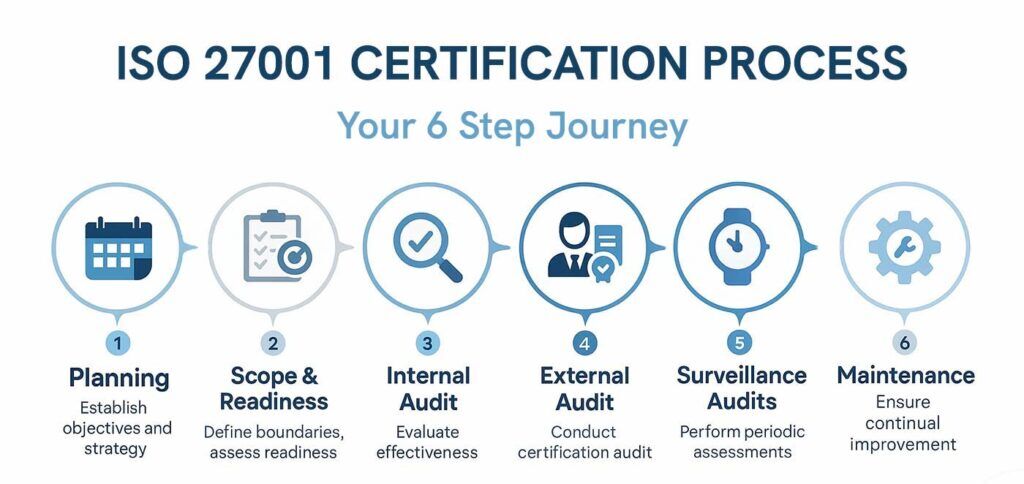 ISO 27001 CERTIFICATION PROCESS

Your 6 Step Journey

1
Planning
Establish objectives and strategy

2
Scope & Readiness
Define boundaries, assess readiness

3
Internal Audit
Evaluate effectiveness

4
External Audit
Conduct certification audit

5
Surveillance Audits
Perform periodic assessments

6
Maintenance
Ensure continual improvement